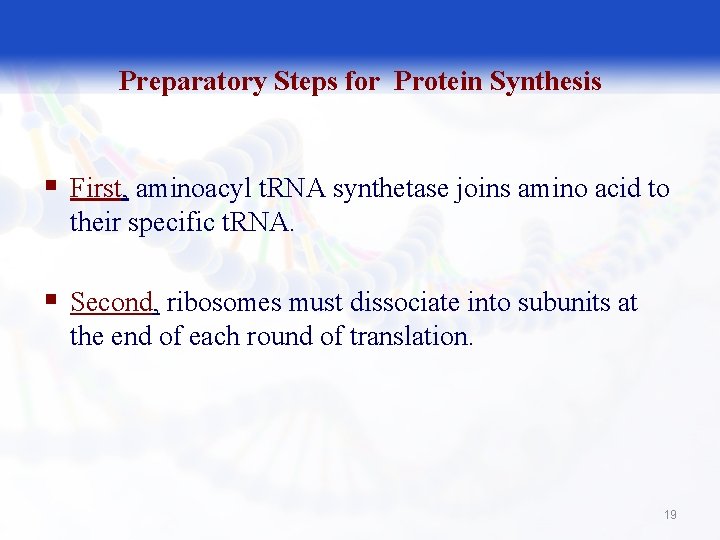 Preparatory Steps for Protein Synthesis

▪ First, aminoacyl tRNA synthetase joins amino acid to their specific tRNA.

▪ Second, ribosomes must dissociate into subunits at the end of each round of translation.

19